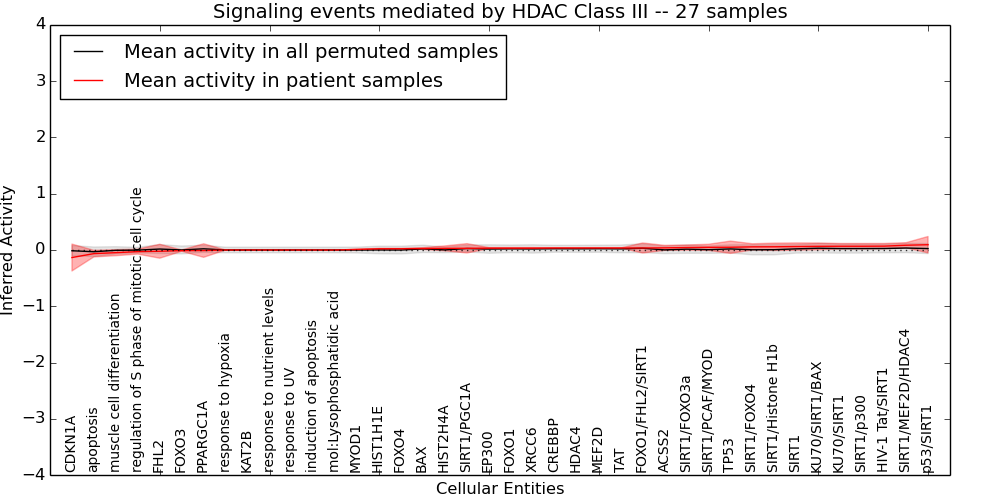 Signaling events mediated by HDAC Class III -- 27 samples

Mean activity in all permuted samples
Mean activity in patient samples

Inferred Activity

4
3
2
1
0
−1
−2
−3
−4

CDKN1A
apoptosis
muscle cell differentiation
regulation of S phase of mitotic cell cycle
FHL2
FOXO3
PPARGC1A
response to hypoxia
KAT2B
response to nutrient levels
response to UV
induction of apoptosis
mol:Lysophosphatidic acid
MYOD1
HIST1H1E
FOXO4
BAX
HIST2H4A
SIRT1/PGC1A
EP300
FOXO1
XRCC6
CREBBP
HDAC4
MEF2D
TAT
FOXO1/FHL2/SIRT1
ACSS2
SIRT1/FOXO3a
SIRT1/PCAF/MYOD
TP53
SIRT1/FOXO4
SIRT1/Histone H1b
SIRT1
KU70/SIRT1/BAX
KU70/SIRT1
SIRT1/p300
HIV-1 Tat/SIRT1
SIRT1/MEF2D/HDAC4
p53/SIRT1

Cellular Entities